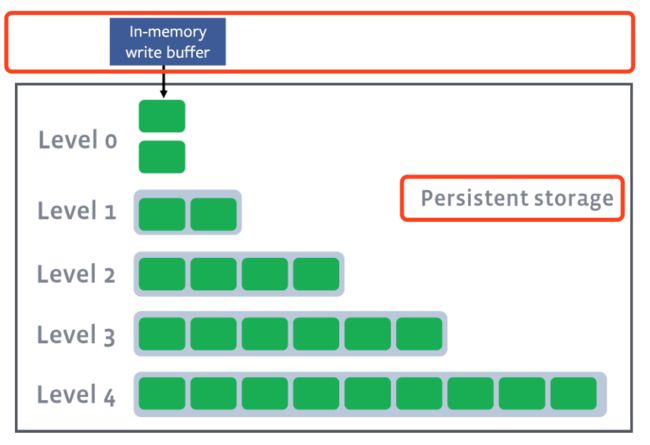 In-memory write buffer

Level 0

Level 1

Persistent storage

Level 2

Level 3

Level 4